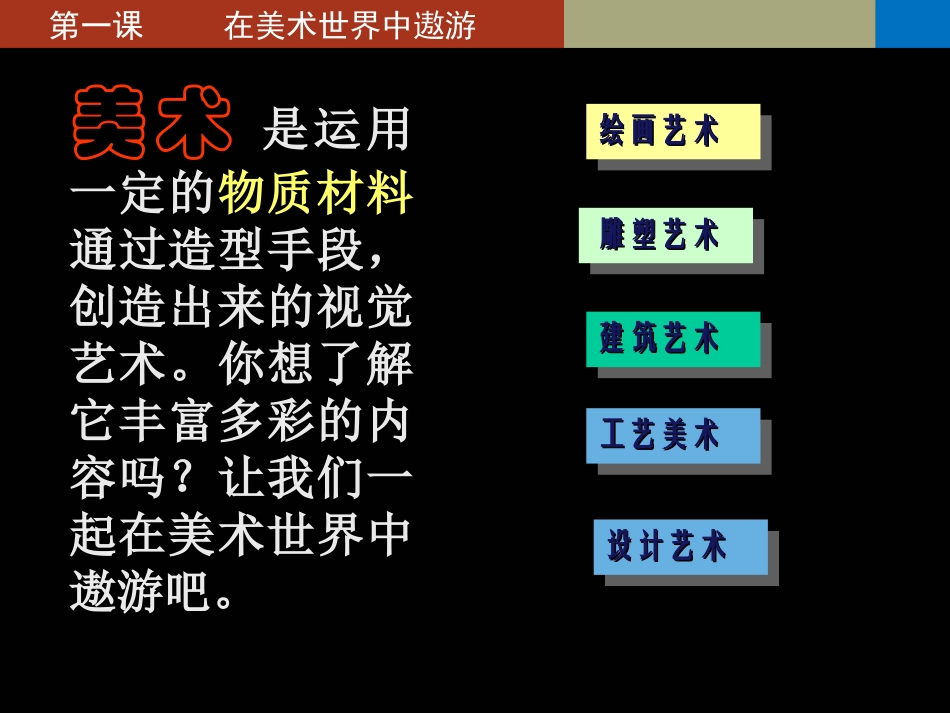 第一课　　在美术世界中遨游

美术 是运用一定的物质材料通过造型手段，创造出来的视觉艺术。你想了解它丰富多彩的内容吗？让我们一起在美术世界中遨游吧。

绘画艺术

雕塑艺术

建筑艺术

工艺美术

设计艺术